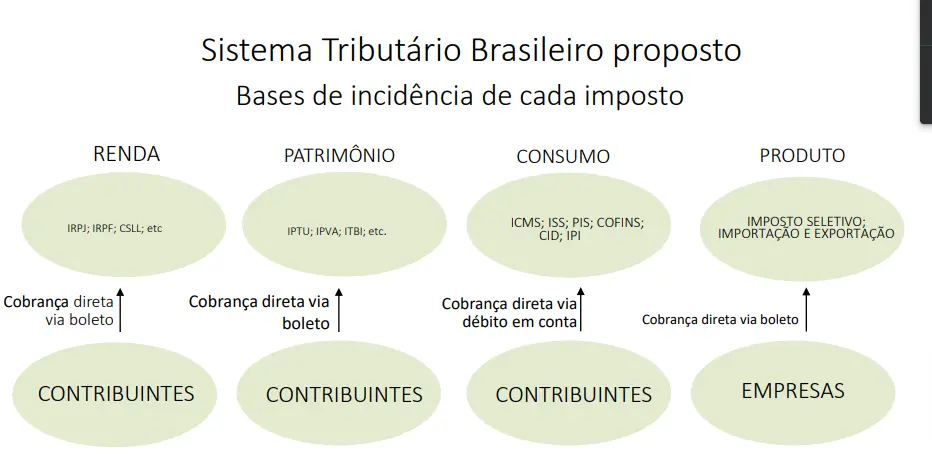 Sistema Tributário Brasileiro proposto
Bases de incidência de cada imposto

RENDA

IRPJ; IRPF; CSLL; etc

Cobrança direta via boleto

CONTRIBUINTES

PATRIMÔNIO

IPTU; IPVA; ITBI; etc.

Cobrança direta via boleto

CONTRIBUINTES

CONSUMO

ICMS; ISS; PIS; COFINS; CID; IPI

Cobrança direta via débito em conta

CONTRIBUINTES

PRODUTO

IMPOSTO SELETIVO; IMPORTAÇÃO E EXPORTAÇÃO

Cobrança direta via boleto

EMPRESAS